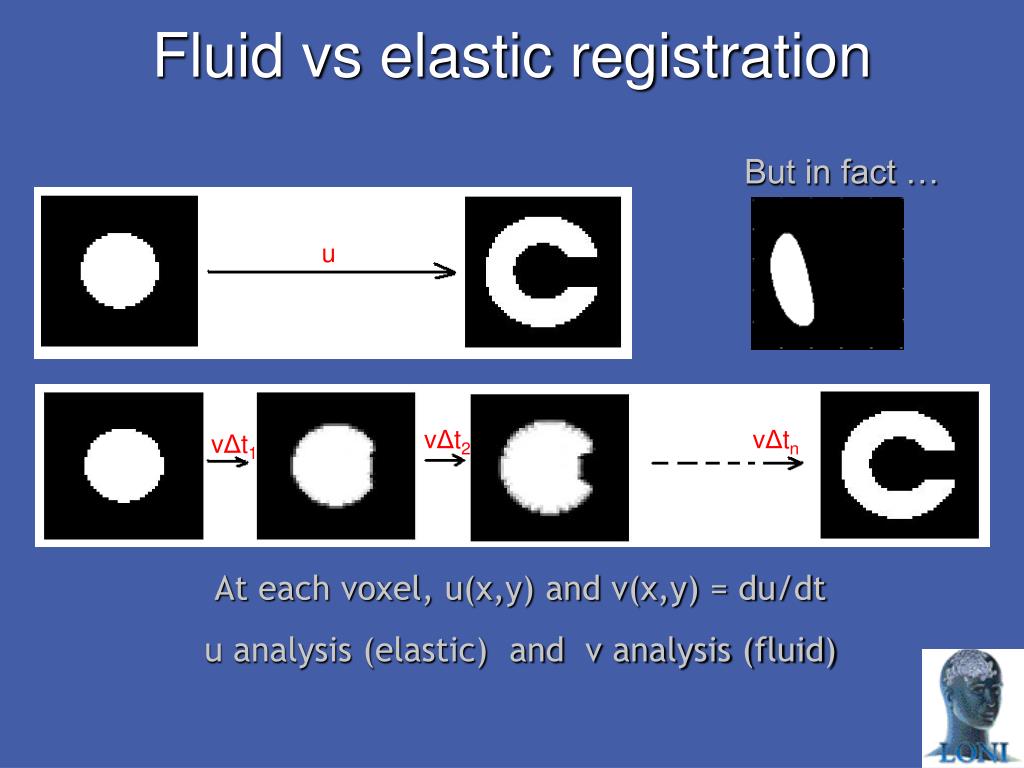 Fluid vs elastic registration

But in fact …

u

$v\Delta t_1$

$v\Delta t_2$

$v\Delta t_n$

At each voxel, u(x,y) and v(x,y) = du/dt

u analysis (elastic) and v analysis (fluid)

LONI